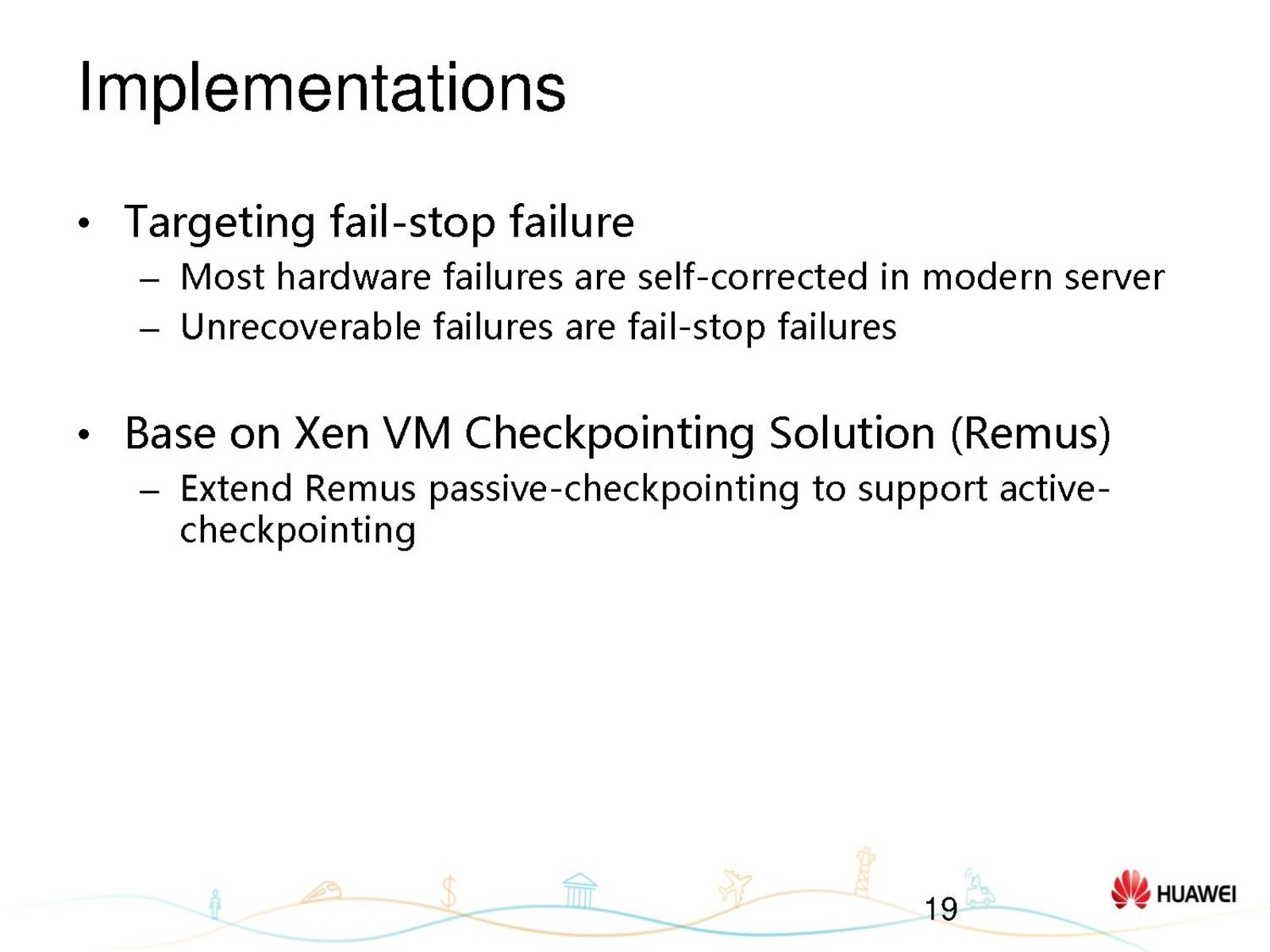 Implementations

• Targeting fail-stop failure
– Most hardware failures are self-corrected in modern server
– Unrecoverable failures are fail-stop failures

• Base on Xen VM Checkpointing Solution (Remus)
– Extend Remus passive-checkpointing to support active-checkpointing

19

HUAWEI